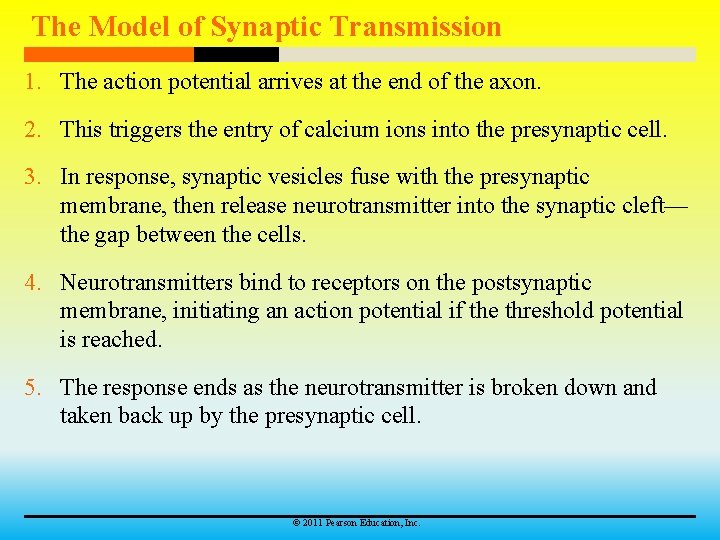 The Model of Synaptic Transmission

1. The action potential arrives at the end of the axon.

2. This triggers the entry of calcium ions into the presynaptic cell.

3. In response, synaptic vesicles fuse with the presynaptic membrane, then release neurotransmitter into the synaptic cleft—the gap between the cells.

4. Neurotransmitters bind to receptors on the postsynaptic membrane, initiating an action potential if the threshold potential is reached.

5. The response ends as the neurotransmitter is broken down and taken back up by the presynaptic cell.

© 2011 Pearson Education, Inc.